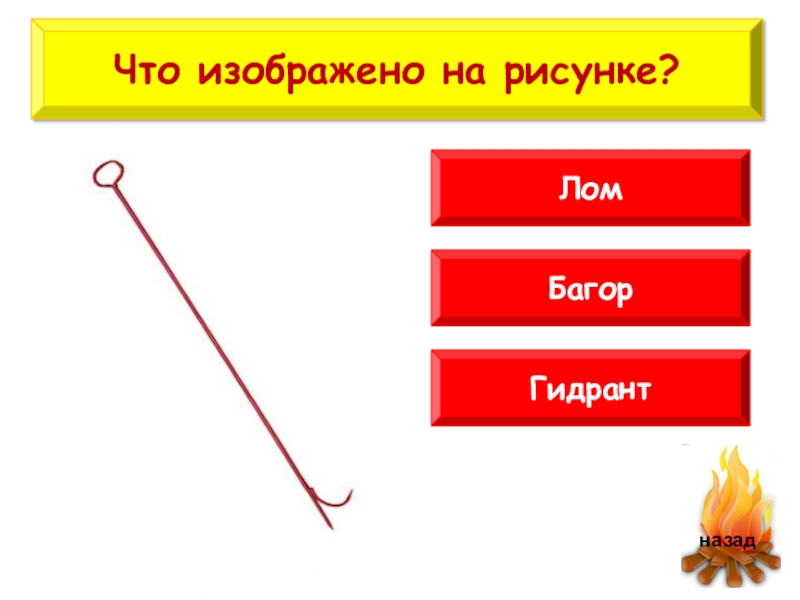 Что изображено на рисунке?

Лом

Багор

Гидрант

назад